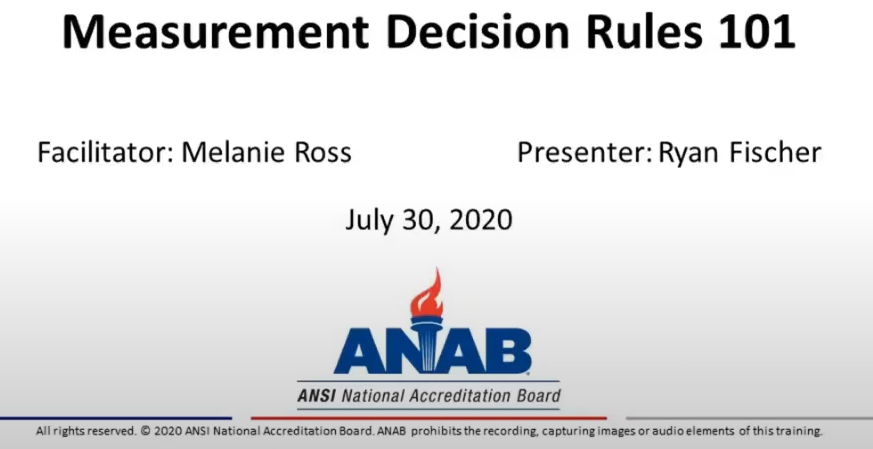 Measurement Decision Rules 101

Facilitator: Melanie Ross

Presenter: Ryan Fischer

July 30, 2020

ANAB
ANSI National Accreditation Board

All rights reserved. © 2020 ANSI National Accreditation Board. ANAB prohibits the recording, capturing images or audio elements of this training.